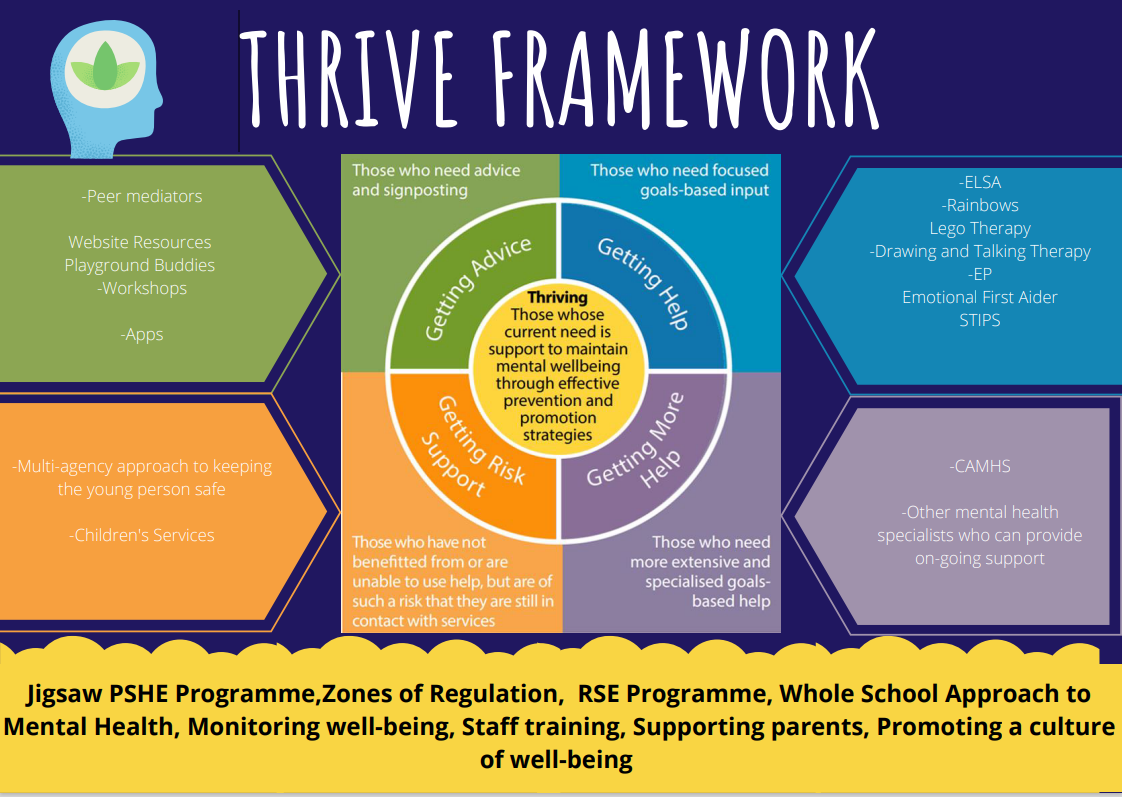 THRIVE FRAMEWORK

-Peer mediators

Website Resources
Playground Buddies
-Workshops

-Apps

-Multi-agency approach to keeping the young person safe

-Children's Services

Those who need advice and signposting

Those who need focused goals-based input

Getting Advice

Getting Help

Thriving
Those whose current need is support to maintain mental wellbeing through effective prevention and promotion strategies

Getting Risk Support

Getting More Help

Those who have not benefitted from or are unable to use help, but are of such a risk that they are still in contact with services

Those who need more extensive and specialised goals-based help

-ELSA
-Rainbows
Lego Therapy
-Drawing and Talking Therapy
-EP
Emotional First Aider
STIPS

-CAMHS

-Other mental health specialists who can provide on-going support

Jigsaw PSHE Programme,Zones of Regulation, RSE Programme, Whole School Approach to Mental Health, Monitoring well-being, Staff training, Supporting parents, Promoting a culture of well-being